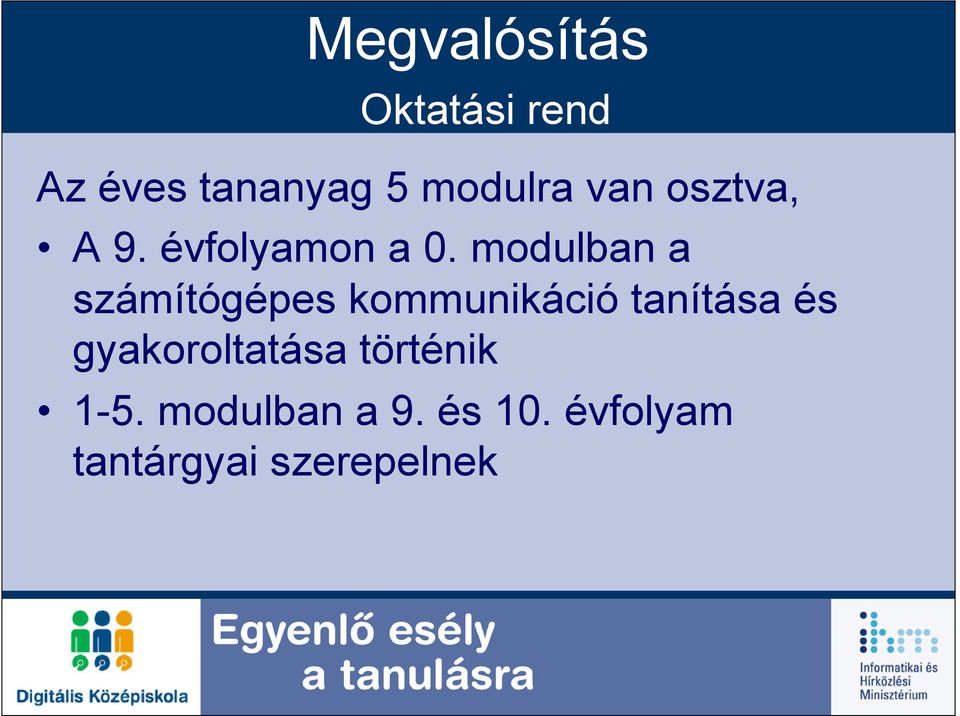 Megvalósítás

Oktatási rend

Az éves tananyag 5 modulra van osztva,

• A 9. évfolyamon a 0. modulban a számítógépes kommunikáció tanítása és gyakoroltatása történik

• 1-5. modulban a 9. és 10. évfolyam tantárgyai szerepelnek

Digitális Középiskola

Egyenlő esély a tanulásra

Informatikai és Hírközlési Minisztérium